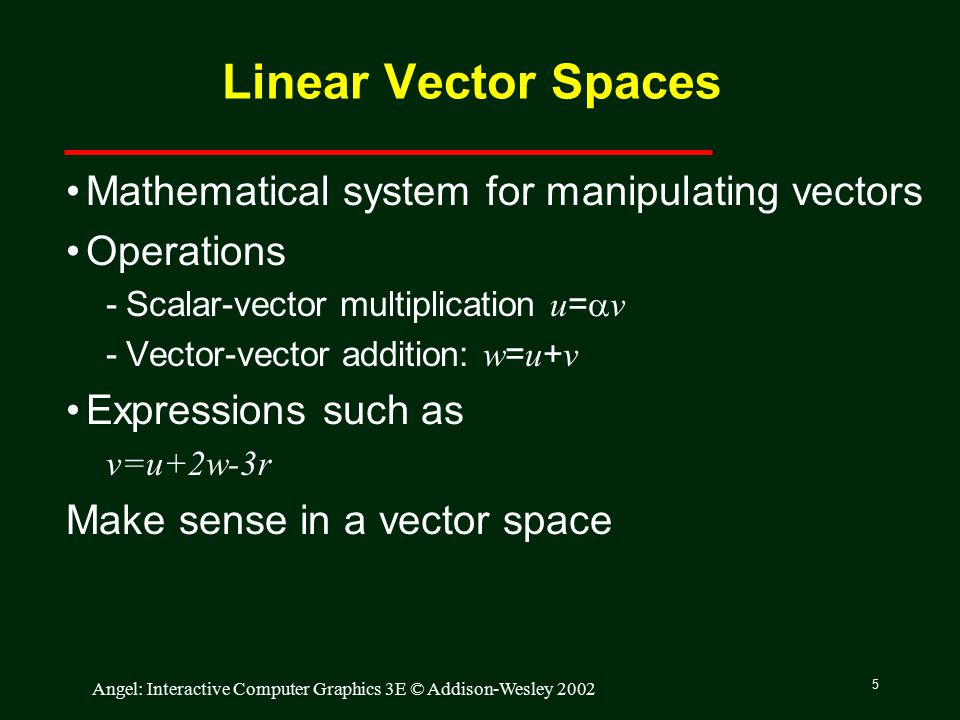 Linear Vector Spaces

• Mathematical system for manipulating vectors

• Operations

- Scalar-vector multiplication $u=\alpha v$

- Vector-vector addition: $w=u+v$

• Expressions such as

$v=u+2w-3r$

Make sense in a vector space

Angel: Interactive Computer Graphics 3E © Addison-Wesley 2002

5